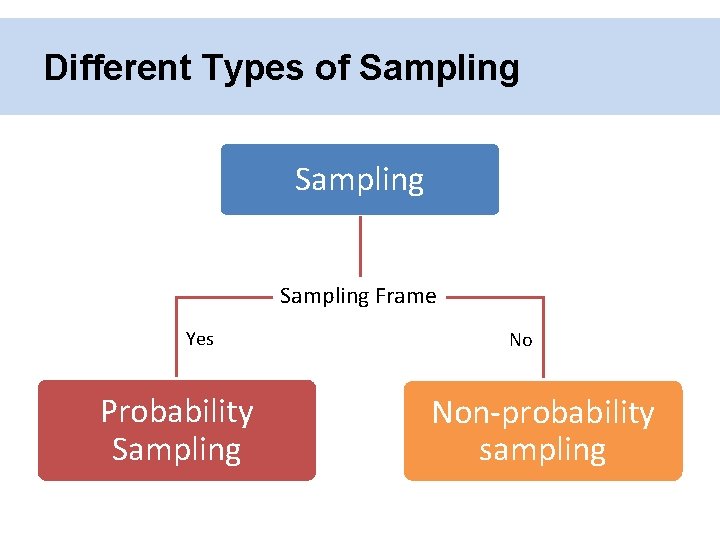 Different Types of Sampling

Sampling

Sampling Frame

Yes

No

Probability Sampling

Non-probability sampling